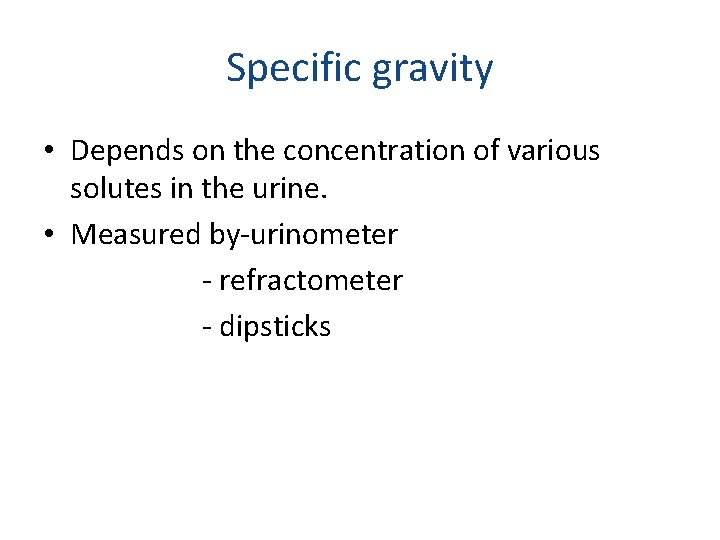 Specific gravity

• Depends on the concentration of various solutes in the urine.

• Measured by-urinometer
- refractometer
- dipsticks